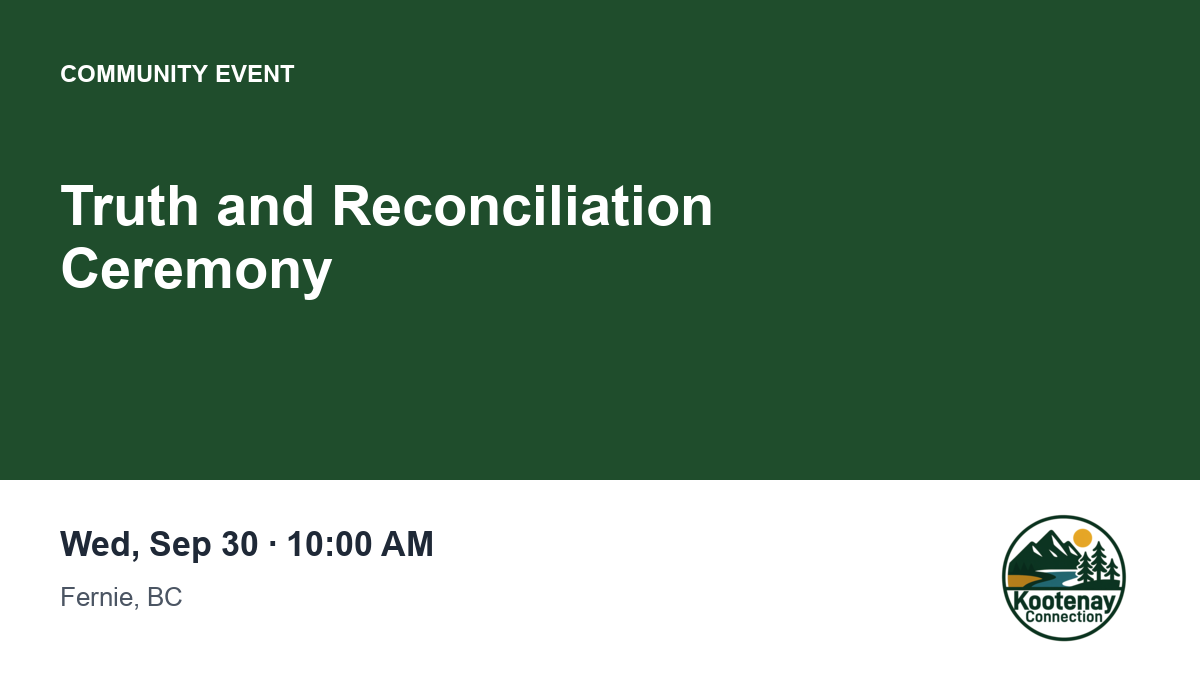 COMMUNITY EVENT

Truth and Reconciliation Ceremony

Wed, Sep 30 · 10:00 AM

Fernie, BC

Kootenay Connection